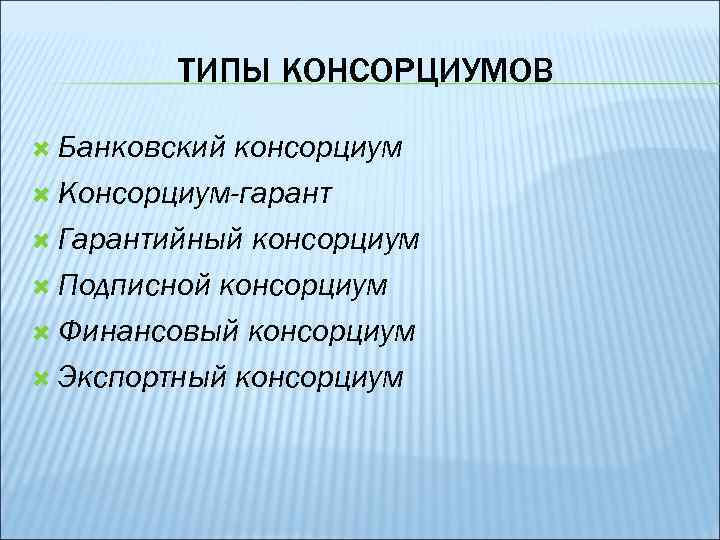 ТИПЫ КОНСОРЦИУМОВ

Банковский консорциум
Консорциум-гарант
Гарантийный консорциум
Подписной консорциум
Финансовый консорциум
Экспортный консорциум